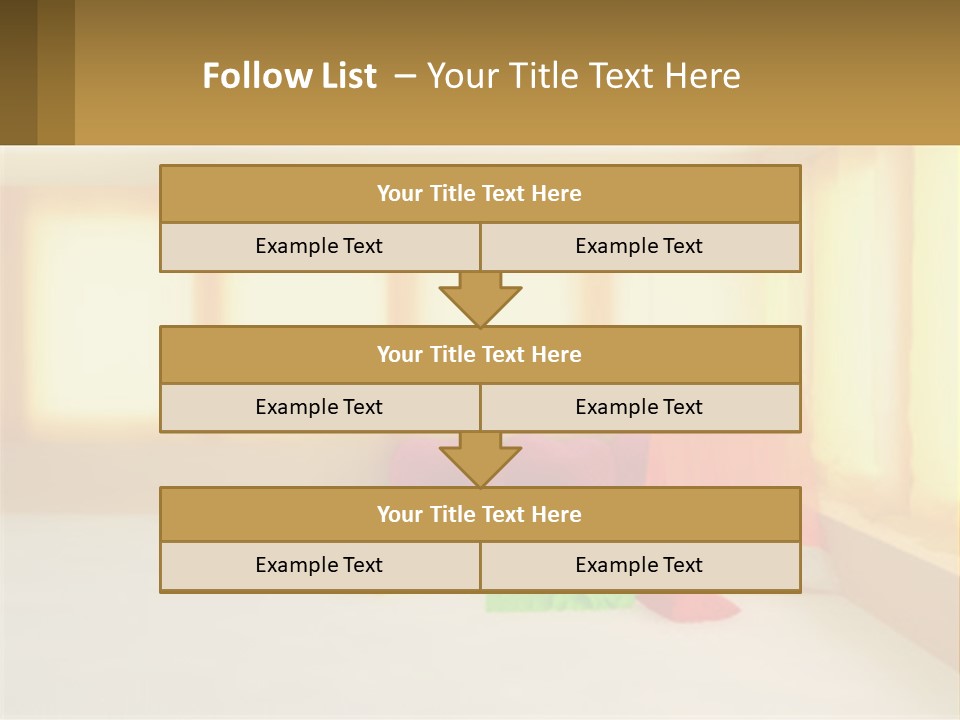 Follow List – Your Title Text Here

Your Title Text Here

Example Text

Example Text

Your Title Text Here

Example Text

Example Text

Your Title Text Here

Example Text

Example Text